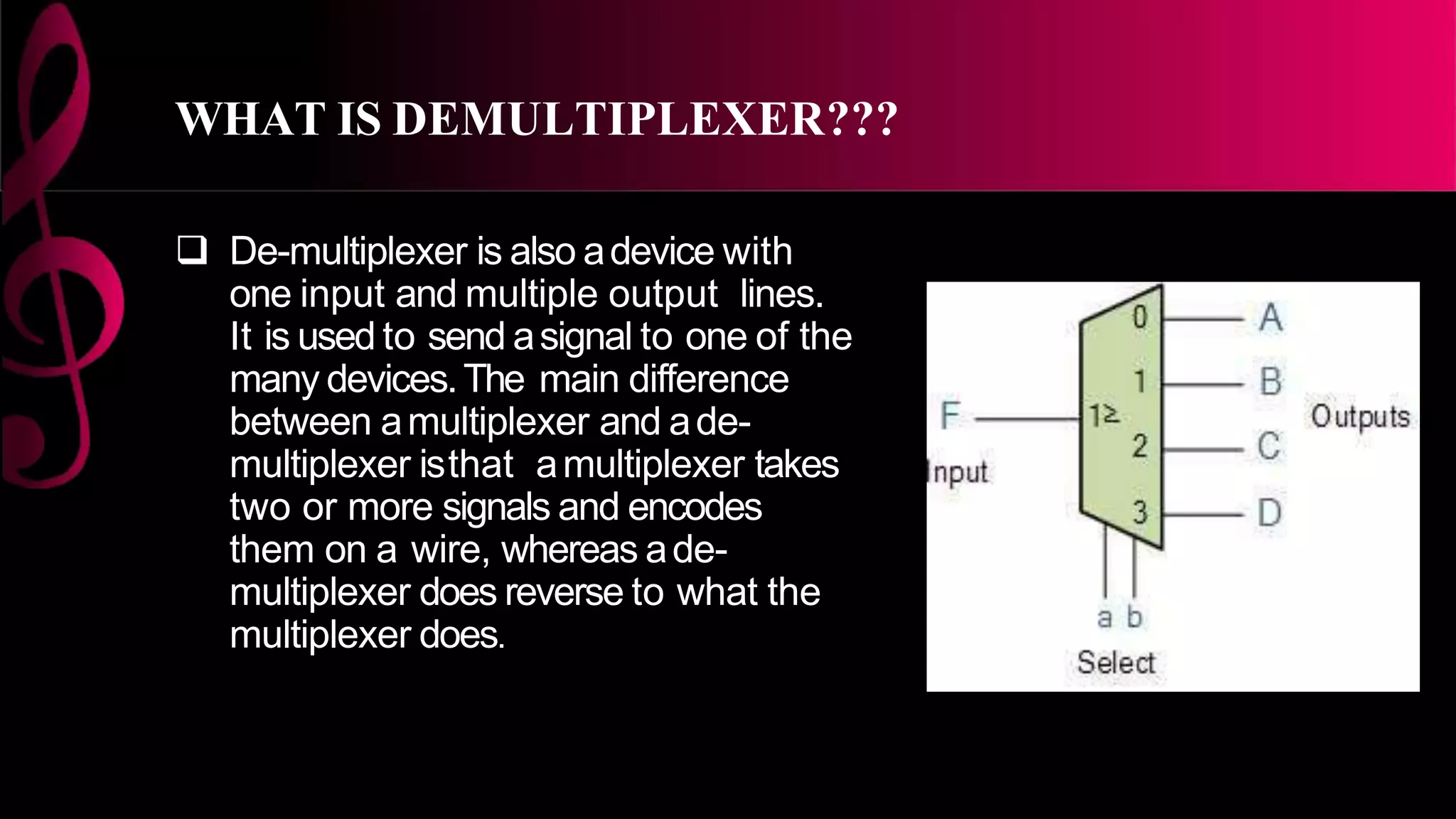 WHAT IS DEMULTIPLEXER???

❑ De-multiplexer is also a device with one input and multiple output lines. It is used to send a signal to one of the many devices. The main difference between a multiplexer and a de-multiplexer is that a multiplexer takes two or more signals and encodes them on a wire, whereas a de-multiplexer does reverse to what the multiplexer does.

F
Input
1≥
0
1
2
3
A
B
C
D
Outputs
a b
Select